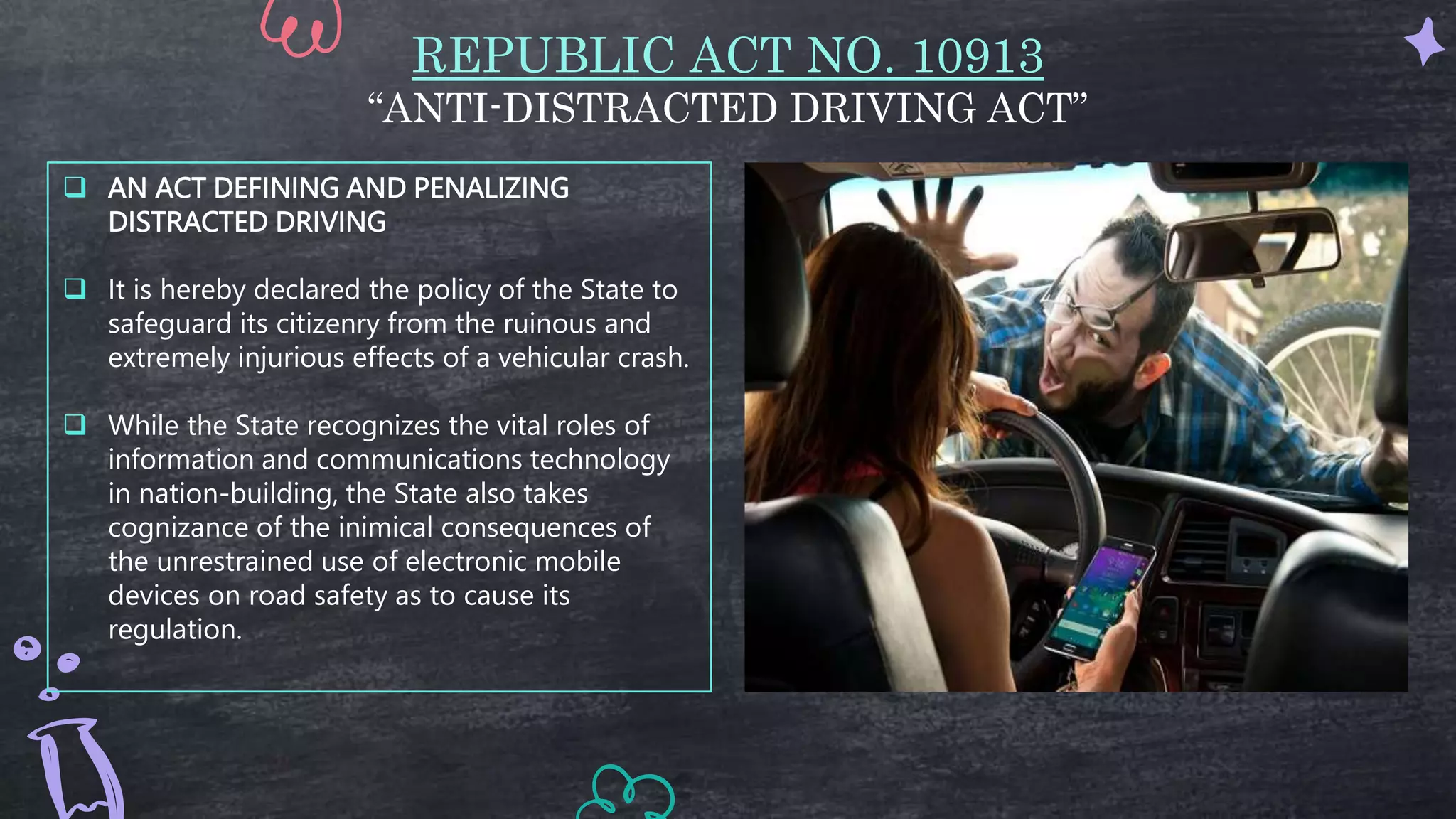 REPUBLIC ACT NO. 10913
“ANTI-DISTRACTED DRIVING ACT”

❑ AN ACT DEFINING AND PENALIZING DISTRACTED DRIVING

❑ It is hereby declared the policy of the State to safeguard its citizenry from the ruinous and extremely injurious effects of a vehicular crash.

❑ While the State recognizes the vital roles of information and communications technology in nation-building, the State also takes cognizance of the inimical consequences of the unrestrained use of electronic mobile devices on road safety as to cause its regulation.